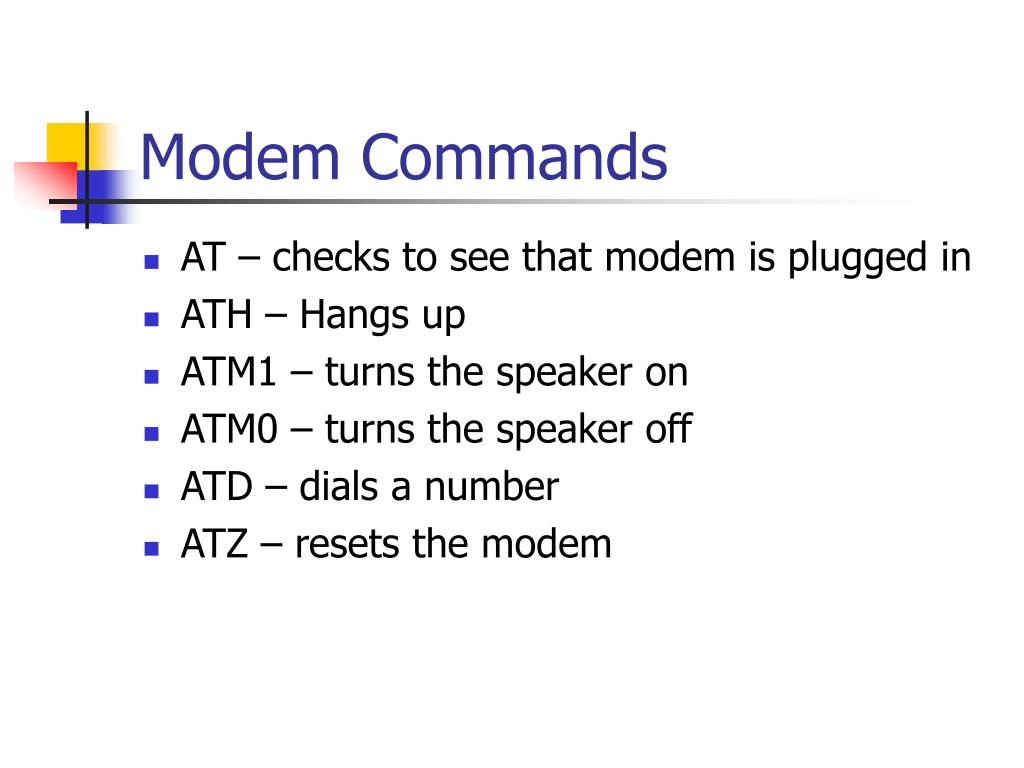 Modem Commands

- AT – checks to see that modem is plugged in
- ATH – Hangs up
- ATM1 – turns the speaker on
- ATM0 – turns the speaker off
- ATD – dials a number
- ATZ – resets the modem